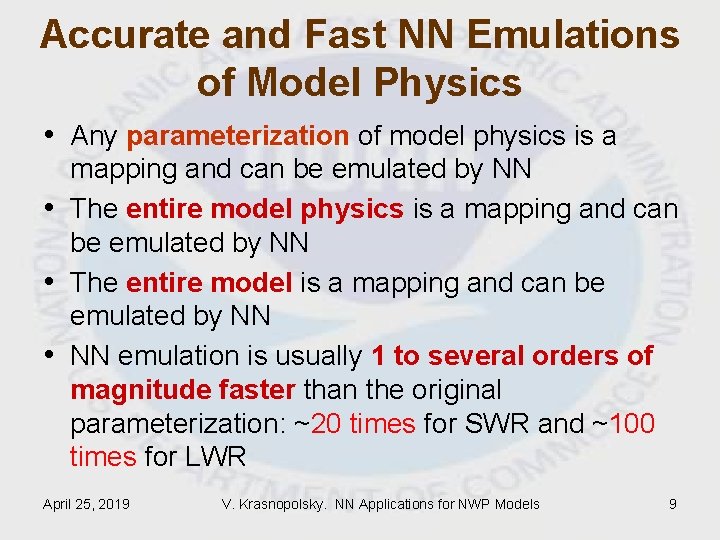 Accurate and Fast NN Emulations of Model Physics

• Any parameterization of model physics is a mapping and can be emulated by NN
• The entire model physics is a mapping and can be emulated by NN
• The entire model is a mapping and can be emulated by NN
• NN emulation is usually 1 to several orders of magnitude faster than the original parameterization: ~20 times for SWR and ~100 times for LWR

April 25, 2019 V. Krasnopolsky. NN Applications for NWP Models 9